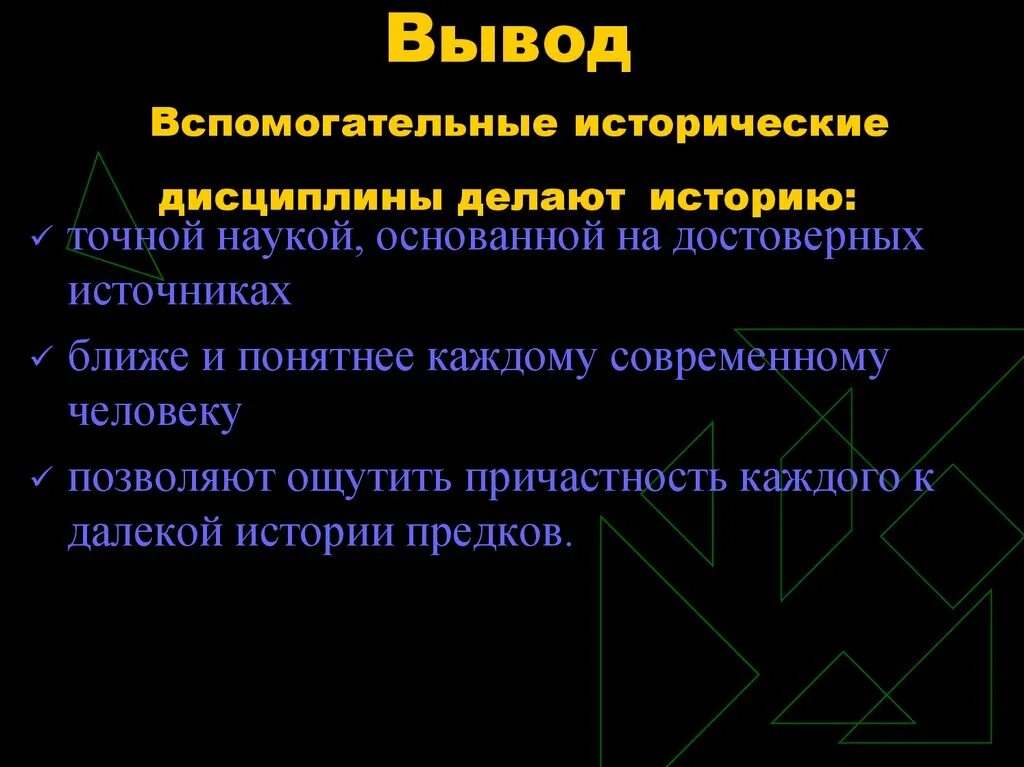 Вывод

Вспомогательные исторические дисциплины делают историю:

✓ точной наукой, основанной на достоверных источниках

✓ ближе и понятнее каждому современному человеку

✓ позволяют ощутить причастность каждого к далекой истории предков.